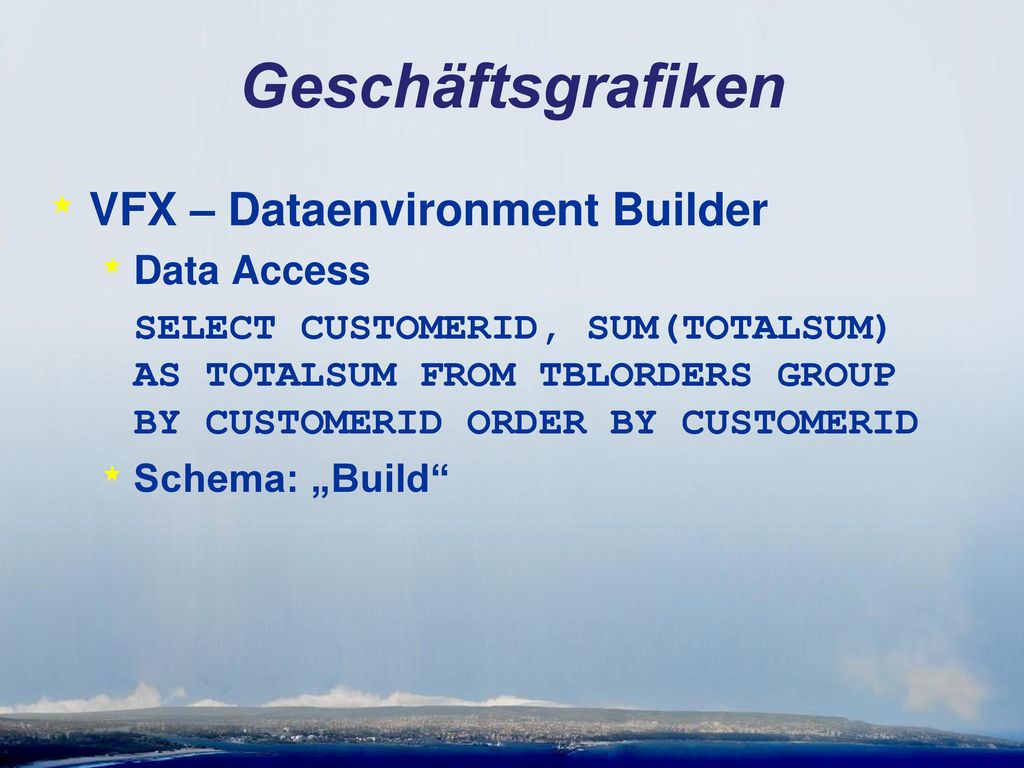 Geschäftsgrafiken

VFX – Dataenvironment Builder

Data Access

SELECT CUSTOMERID, SUM(TOTALSUM) AS TOTALSUM FROM TBLORDERS GROUP BY CUSTOMERID ORDER BY CUSTOMERID

Schema: „Build“